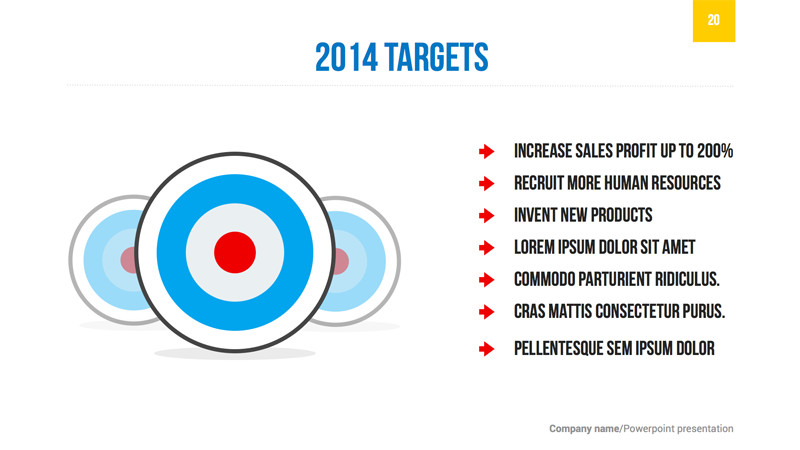 20

2014 TARGETS

INCREASE SALES PROFIT UP TO 200%
RECRUIT MORE HUMAN RESOURCES
INVENT NEW PRODUCTS
LOREM IPSUM DOLOR SIT AMET
COMMODO PARTURIENT RIDICULUS.
CRAS MATTIS CONSECTETUR PURUS.
PELLENTESQUE SEM IPSUM DOLOR

Company name/Powerpoint presentation